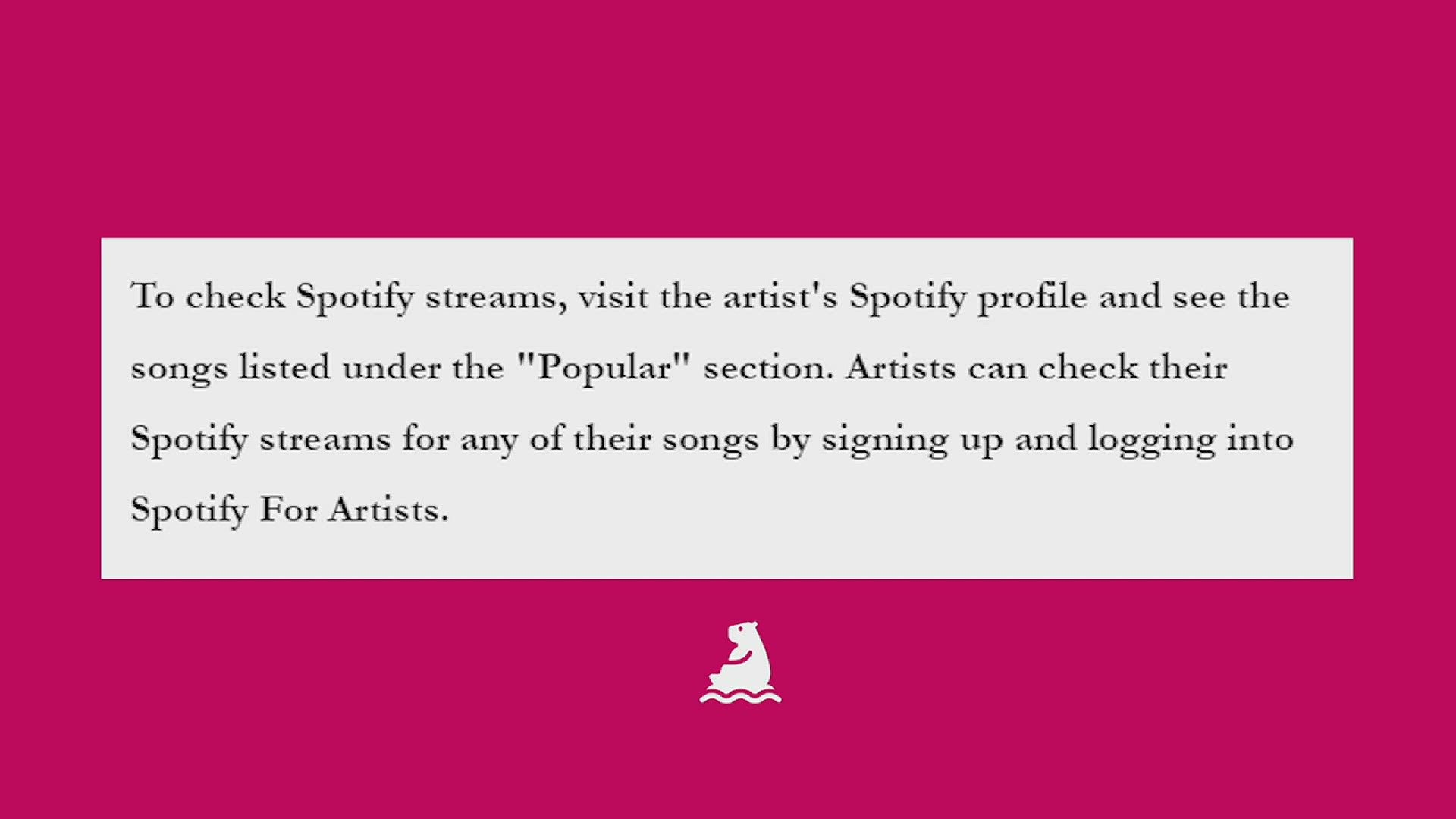 To check Spotify streams, visit the artist's Spotify profile and see the songs listed under the "Popular" section. Artists can check their Spotify streams for any of their songs by signing up and logging into Spotify For Artists.